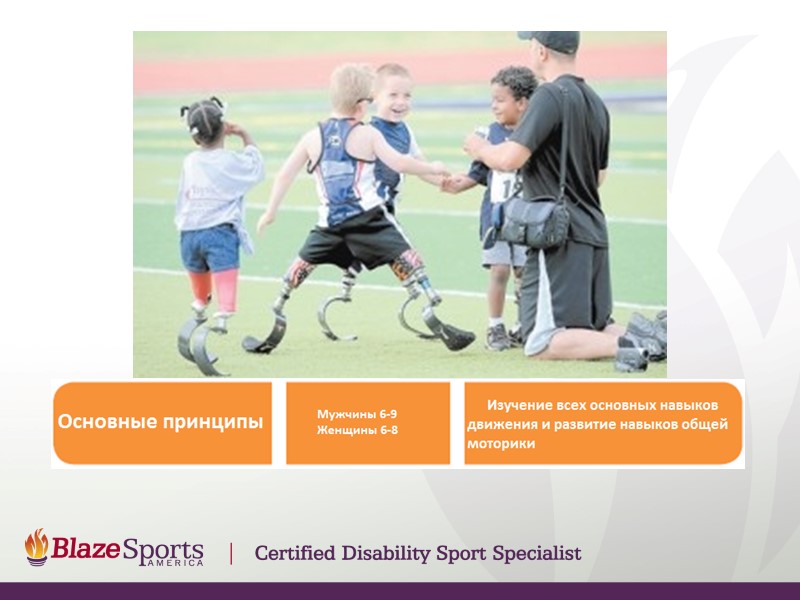 Основные принципы

Мужчины 6-9
Женщины 6-8

Изучение всех основных навыков движения и развитие навыков общей моторики

BlazeSports AMERICA | Certified Disability Sport Specialist